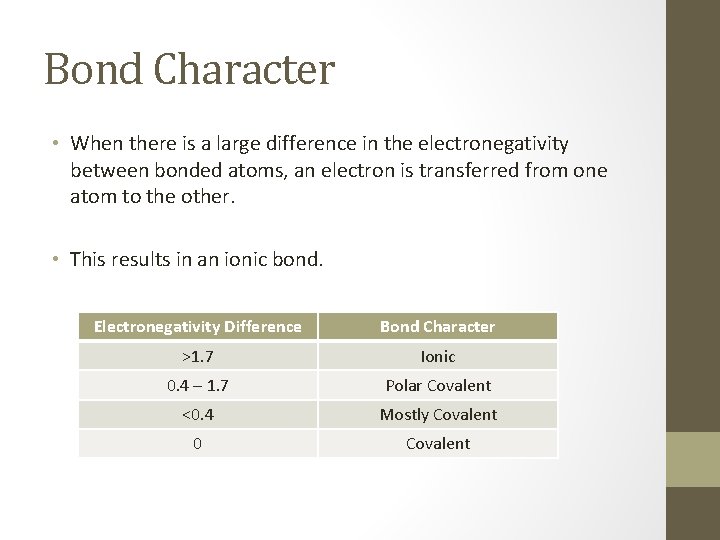 Bond Character

• When there is a large difference in the electronegativity between bonded atoms, an electron is transferred from one atom to the other.

• This results in an ionic bond.

| Electronegativity Difference | Bond Character |
|---|---|
| >1.7 | Ionic |
| 0.4 – 1.7 | Polar Covalent |
| <0.4 | Mostly Covalent |
| 0 | Covalent |